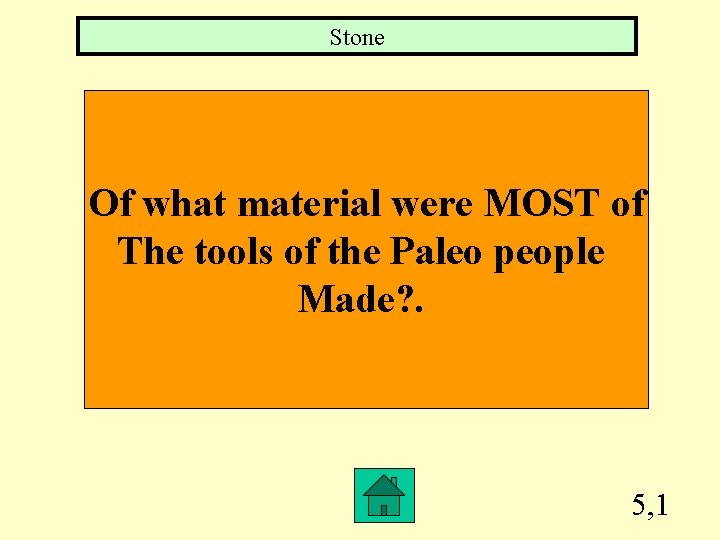 Stone

Of what material were MOST of The tools of the Paleo people Made?.

5,1